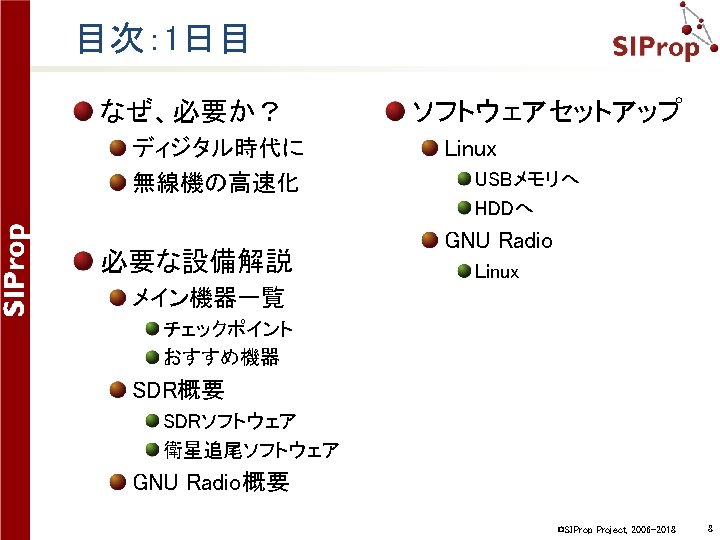 SIProp

目次:1日目

SIProp

なぜ、必要か?

ディジタル時代に

無線機の高速化

必要な設備解説

メイン機器一覧

チェックポイント

おすすめ機器

SDR概要

SDRソフトウェア

衛星追尾ソフトウェア

GNU Radio概要

ソフトウェアセットアップ

Linux

USBメモリへ

HDDへ

GNU Radio

Linux

©SIProp Project, 2006-2018 8